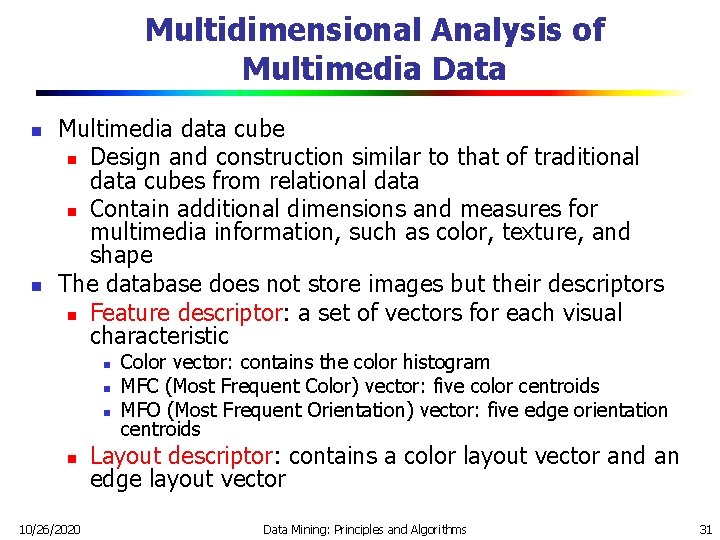 Multidimensional Analysis of Multimedia Data

- Multimedia data cube
  - Design and construction similar to that of traditional data cubes from relational data
  - Contain additional dimensions and measures for multimedia information, such as color, texture, and shape
- The database does not store images but their descriptors
  - Feature descriptor: a set of vectors for each visual characteristic
    - Color vector: contains the color histogram
    - MFC (Most Frequent Color) vector: five color centroids
    - MFO (Most Frequent Orientation) vector: five edge orientation centroids
  - Layout descriptor: contains a color layout vector and an edge layout vector

10/26/2020 Data Mining: Principles and Algorithms 31